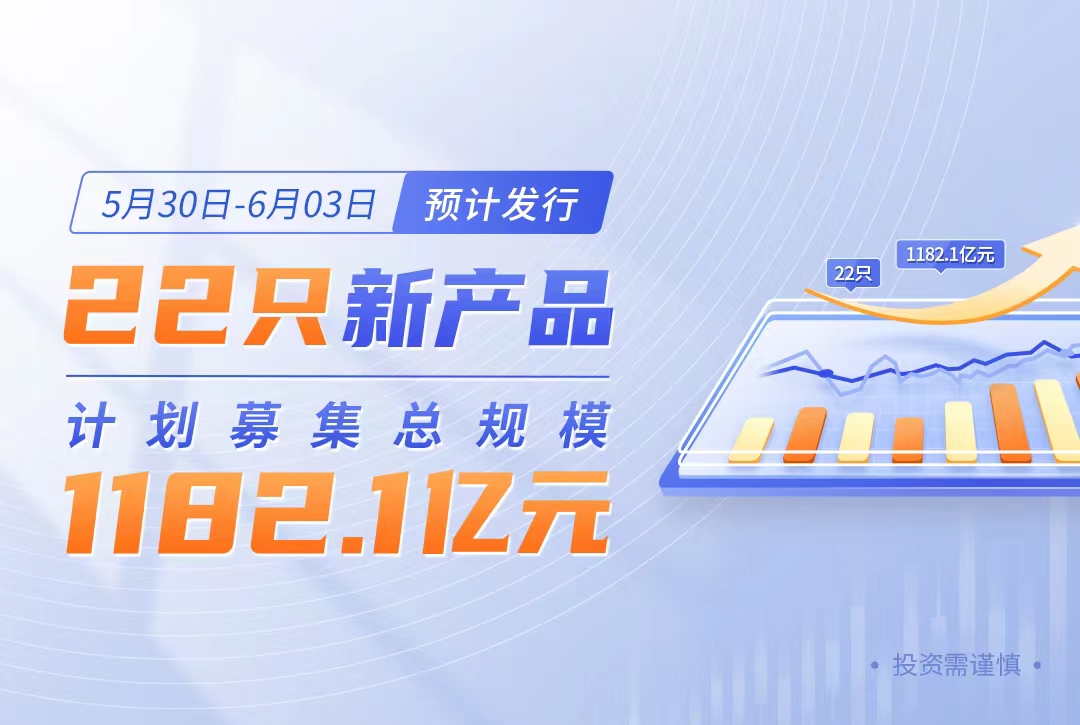 5月30日-6月03日 预计发行

22只新产品

计划募集总规模

1182.1亿元

22只

1182.1亿元

• 投资需谨慎 •